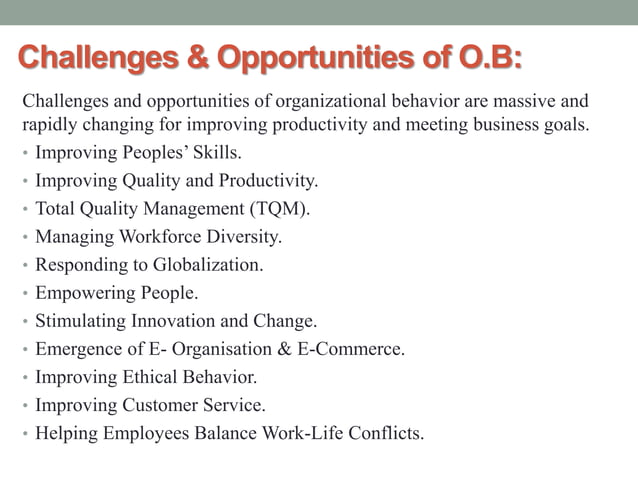 Challenges & Opportunities of O.B:

Challenges and opportunities of organizational behavior are massive and rapidly changing for improving productivity and meeting business goals.

• Improving Peoples' Skills.
• Improving Quality and Productivity.
• Total Quality Management (TQM).
• Managing Workforce Diversity.
• Responding to Globalization.
• Empowering People.
• Stimulating Innovation and Change.
• Emergence of E- Organisation & E-Commerce.
• Improving Ethical Behavior.
• Improving Customer Service.
• Helping Employees Balance Work-Life Conflicts.